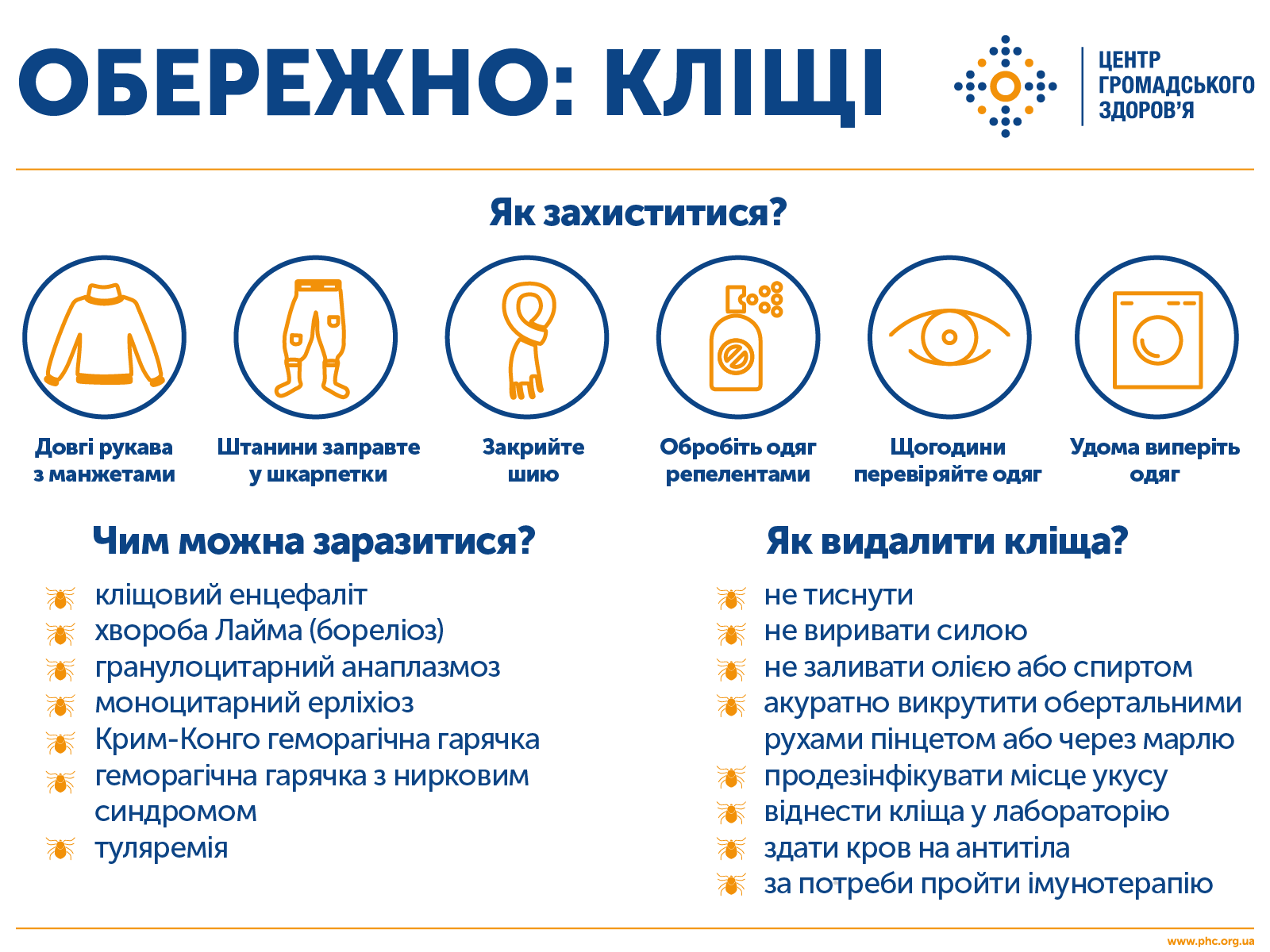 ОБЕРЕЖНО: КЛІЩІ

ЦЕНТР ГРОМАДСЬКОГО ЗДОРОВ'Я

Як захиститися?

Довгі рукава з манжетами

Штанини заправте у шкарпетки

Закрийте шию

Обробіть одяг репелентами

Щогодини перевіряйте одяг

Удома виперіть одяг

Чим можна заразитися?

кліщовий енцефаліт
хвороба Лайма (бореліоз)
гранулоцитарний анаплазмоз
моноцитарний ерліхіоз
Крим-Конго геморагічна гарячка
геморагічна гарячка з нирковим синдромом
туляремія

Як видалити кліща?

не тиснути
не виривати силою
не заливати олією або спиртом
акуратно викрутити обертальними рухами пінцетом або через марлю
продезінфікувати місце укусу
віднести кліща у лабораторію
здати кров на антитіла
за потреби пройти імунотерапію

www.phc.org.ua